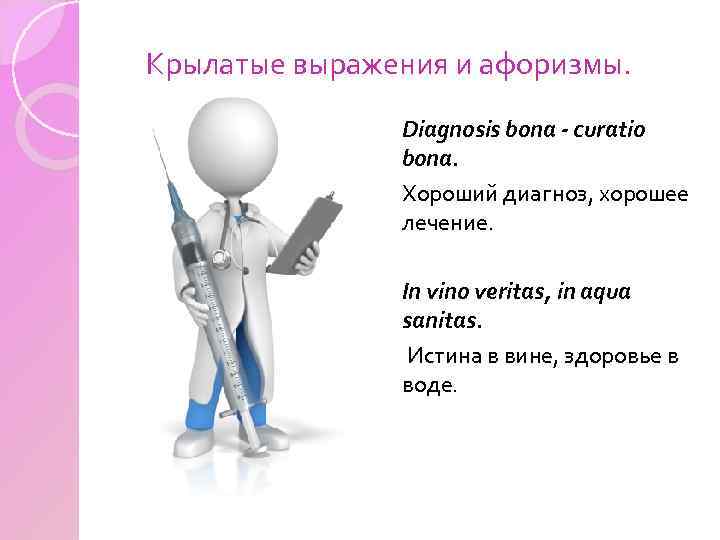 Крылатые выражения и афоризмы.

Diagnosis bona - curatio bona.

Хороший диагноз, хорошее лечение.

In vino veritas, in aqua sanitas.

Истина в вине, здоровье в воде.